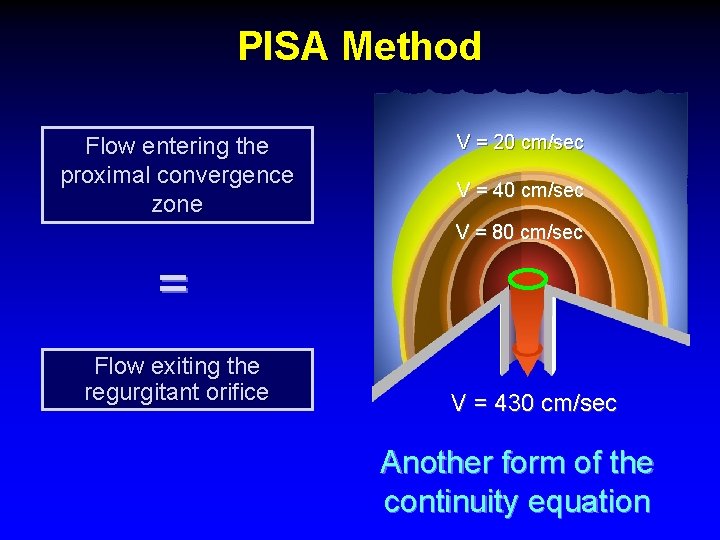 PISA Method

Flow entering the proximal convergence zone

=

Flow exiting the regurgitant orifice

V = 20 cm/sec

V = 40 cm/sec

V = 80 cm/sec

V = 430 cm/sec

Another form of the continuity equation